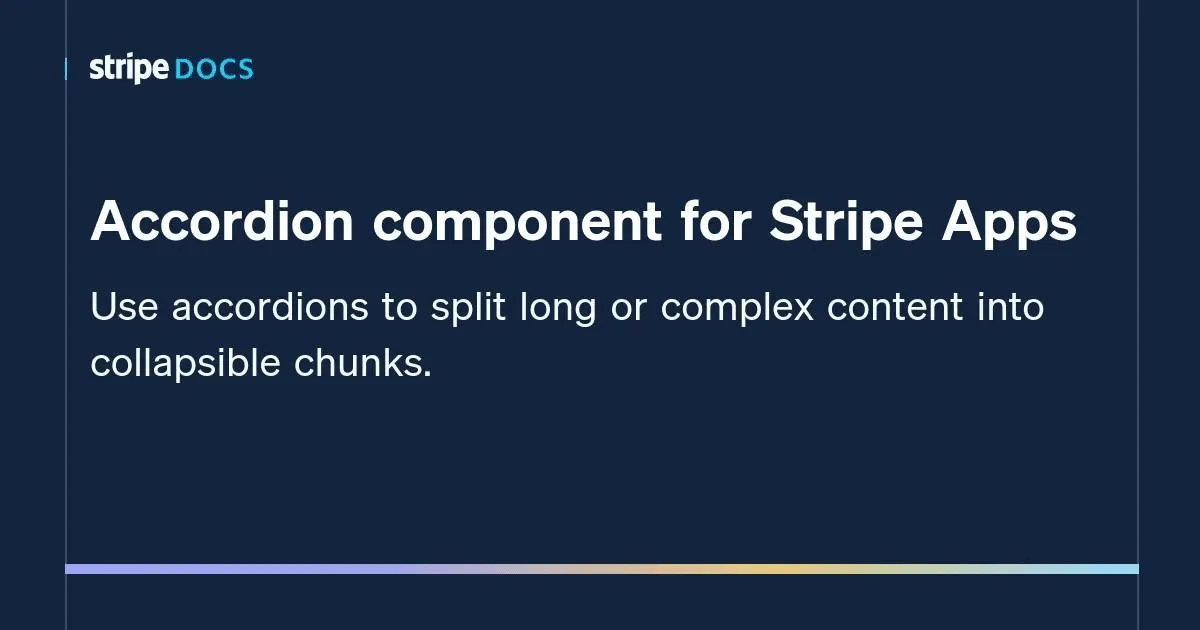 stripe DOCS

Accordion component for Stripe Apps

Use accordions to split long or complex content into collapsible chunks.